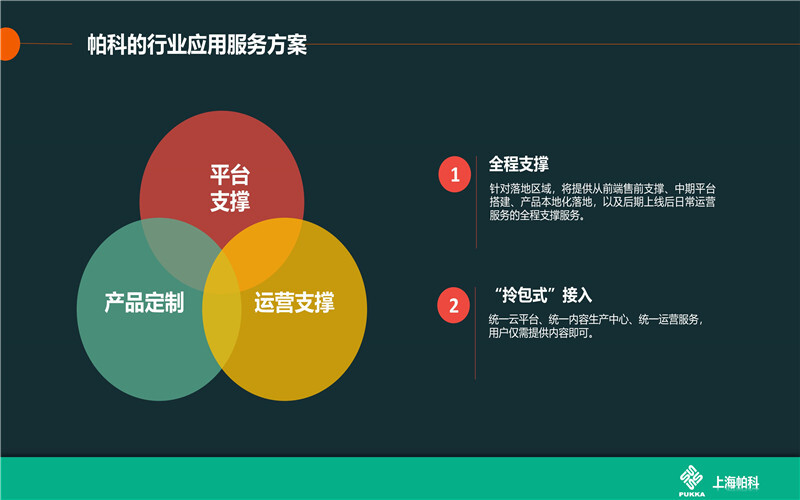 帕科的行业应用服务方案

平台支撑

产品定制

运营支撑

1 全程支撑

针对落地区域，将提供从前端售前支撑、中期平台搭建、产品本地化落地，以及后期上线后日常运营服务的全程支撑服务。

2 “拎包式”接入

统一云平台、统一内容生产中心、统一运营服务，用户仅需提供内容即可。

PUKKA 上海帕科